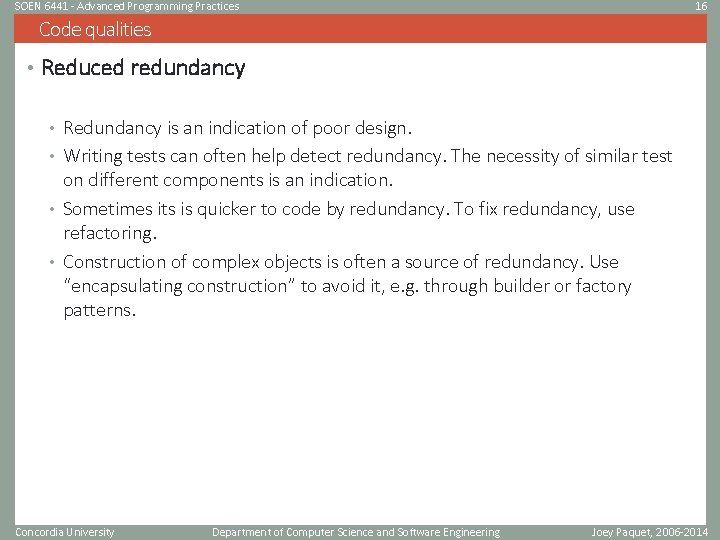 SOEN 6441 - Advanced Programming Practices

16

Code qualities

• Reduced redundancy

• Redundancy is an indication of poor design.
• Writing tests can often help detect redundancy. The necessity of similar test on different components is an indication.
• Sometimes its is quicker to code by redundancy. To fix redundancy, use refactoring.
• Construction of complex objects is often a source of redundancy. Use "encapsulating construction" to avoid it, e.g. through builder or factory patterns.

Concordia University

Department of Computer Science and Software Engineering

Joey Paquet, 2006-2014